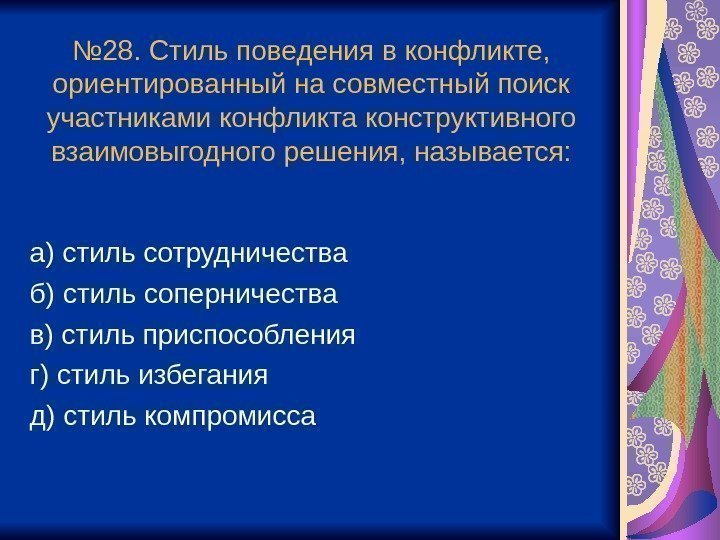 №28. Стиль поведения в конфликте, ориентированный на совместный поиск участниками конфликта конструктивного взаимовыгодного решения, называется:

а) стиль сотрудничества
б) стиль соперничества
в) стиль приспособления
г) стиль избегания
д) стиль компромисса